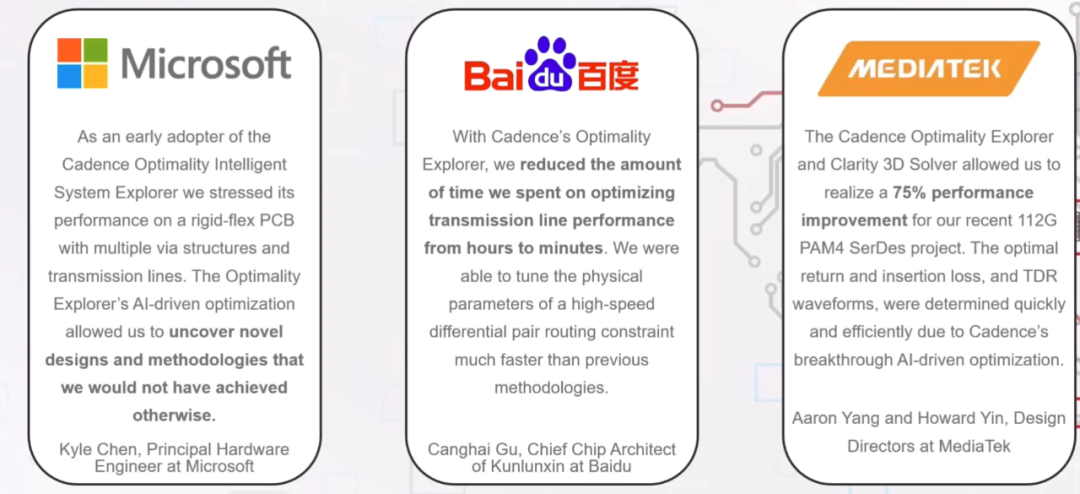 Microsoft

As an early adopter of the Cadence Optimality Intelligent System Explorer we stressed its performance on a rigid-flex PCB with multiple via structures and transmission lines. The Optimality Explorer's AI-driven optimization allowed us to uncover novel designs and methodologies that we would not have achieved otherwise.

Kyle Chen, Principal Hardware Engineer at Microsoft

Bai du 百度

With Cadence's Optimality Explorer, we reduced the amount of time we spent on optimizing transmission line performance from hours to minutes. We were able to tune the physical parameters of a high-speed differential pair routing constraint much faster than previous methodologies.

Canghai Gu, Chief Chip Architect of Kunlunxin at Baidu

MEDIATEK

The Cadence Optimality Explorer and Clarity 3D Solver allowed us to realize a 75% performance improvement for our recent 112G PAM4 SerDes project. The optimal return and insertion loss, and TDR waveforms, were determined quickly and efficiently due to Cadence's breakthrough AI-driven optimization.

Aaron Yang and Howard Yin, Design Directors at MediaTek